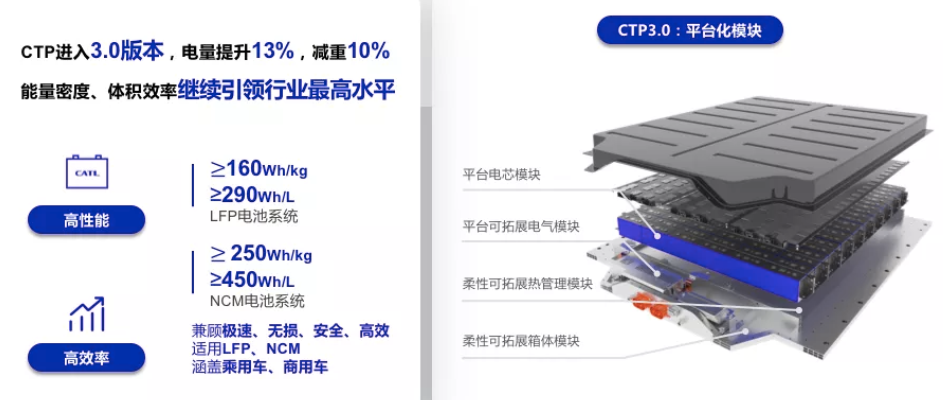 CTP进入3.0版本，电量提升13%，减重10%
能量密度、体积效率继续引领行业最高水平

CATL

高性能

≥160Wh/kg
≥290Wh/L
LFP电池系统

≥ 250Wh/kg
≥450Wh/L
NCM电池系统

高效率

兼顾极速、无损、安全、高效
适用LFP、NCM
涵盖乘用车、商用车

CTP3.0：平台化模块

平台电芯模块

平台可拓展电气模块

柔性可拓展热管理模块

柔性可拓展箱体模块